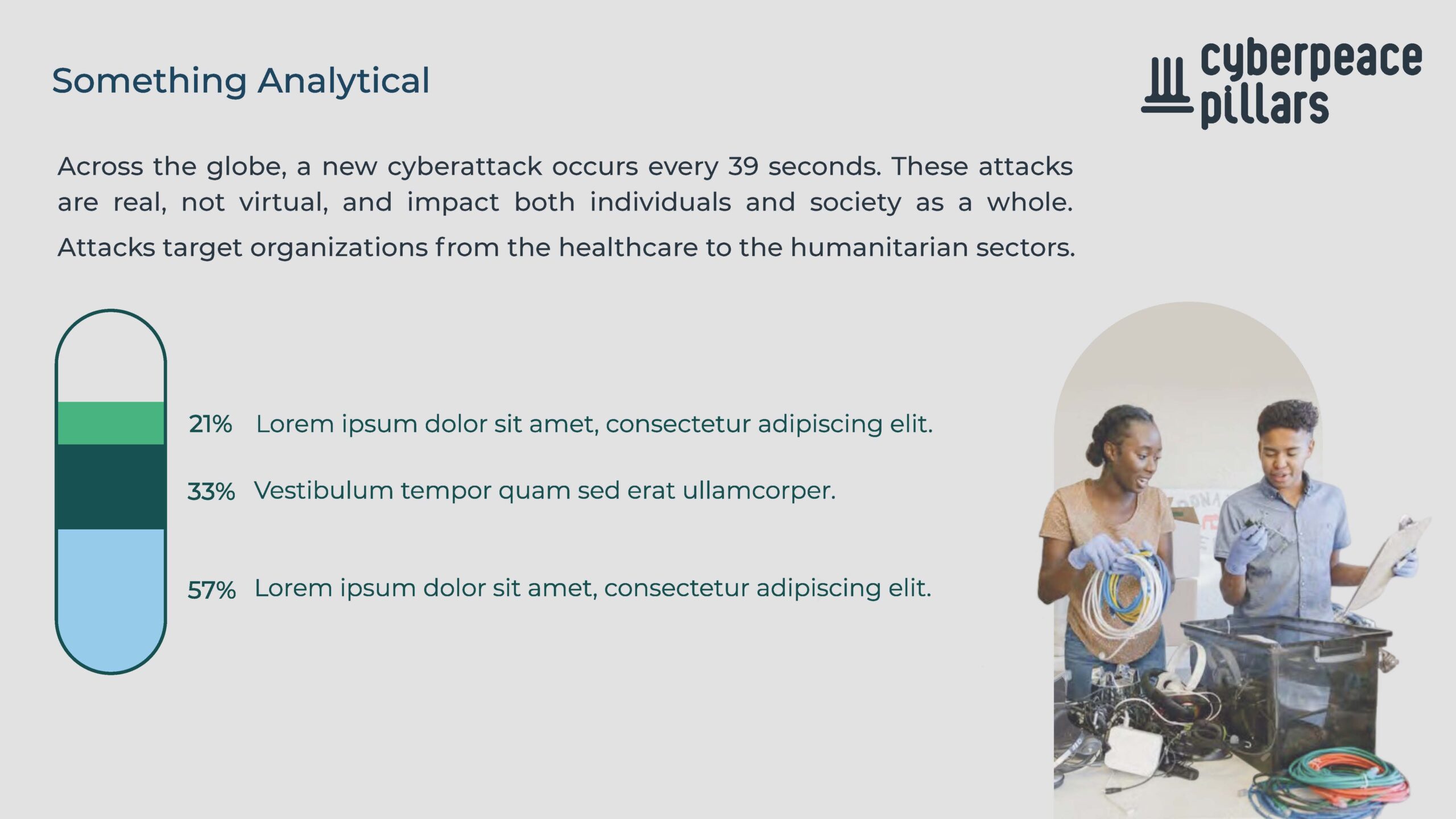 Something Analytical

cyberpeace pillars

Across the globe, a new cyberattack occurs every 39 seconds. These attacks are real, not virtual, and impact both individuals and society as a whole. Attacks target organizations from the healthcare to the humanitarian sectors.

21% Lorem ipsum dolor sit amet, consectetur adipiscing elit.

33% Vestibulum tempor quam sed erat ullamcorper.

57% Lorem ipsum dolor sit amet, consectetur adipiscing elit.